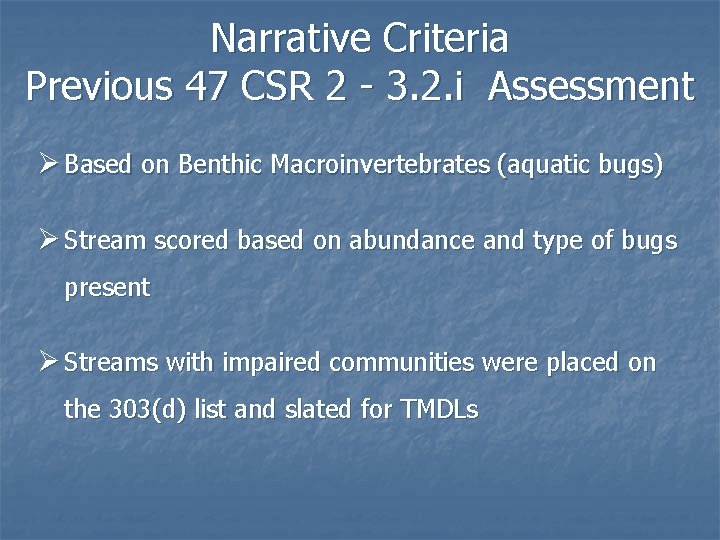 Narrative Criteria
Previous 47 CSR 2 - 3.2.i Assessment

➢ Based on Benthic Macroinvertebrates (aquatic bugs)

➢ Stream scored based on abundance and type of bugs present

➢ Streams with impaired communities were placed on the 303(d) list and slated for TMDLs